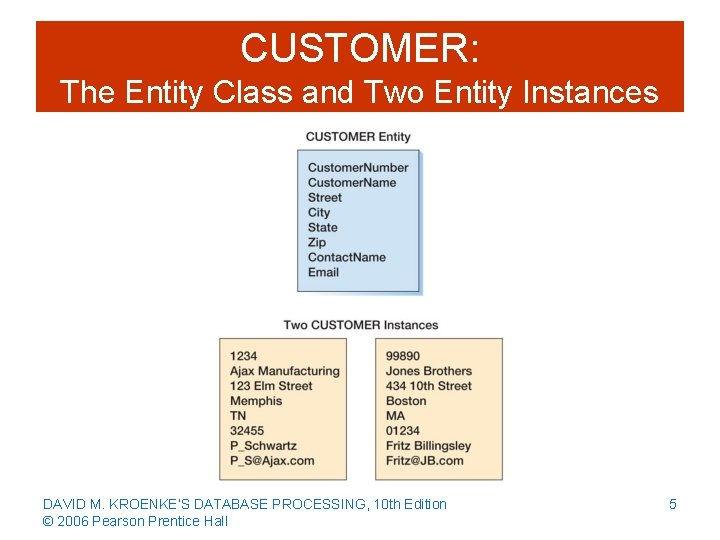 CUSTOMER:
The Entity Class and Two Entity Instances

CUSTOMER Entity

CustomerNumber
CustomerName
Street
City
State
Zip
ContactName
Email

Two CUSTOMER Instances

1234
Ajax Manufacturing
123 Elm Street
Memphis
TN
32455
P_Schwartz
P_S@Ajax.com

99890
Jones Brothers
434 10th Street
Boston
MA
01234
Fritz Billingsley
Fritz@JB.com

DAVID M. KROENKE'S DATABASE PROCESSING, 10th Edition
© 2006 Pearson Prentice Hall

5